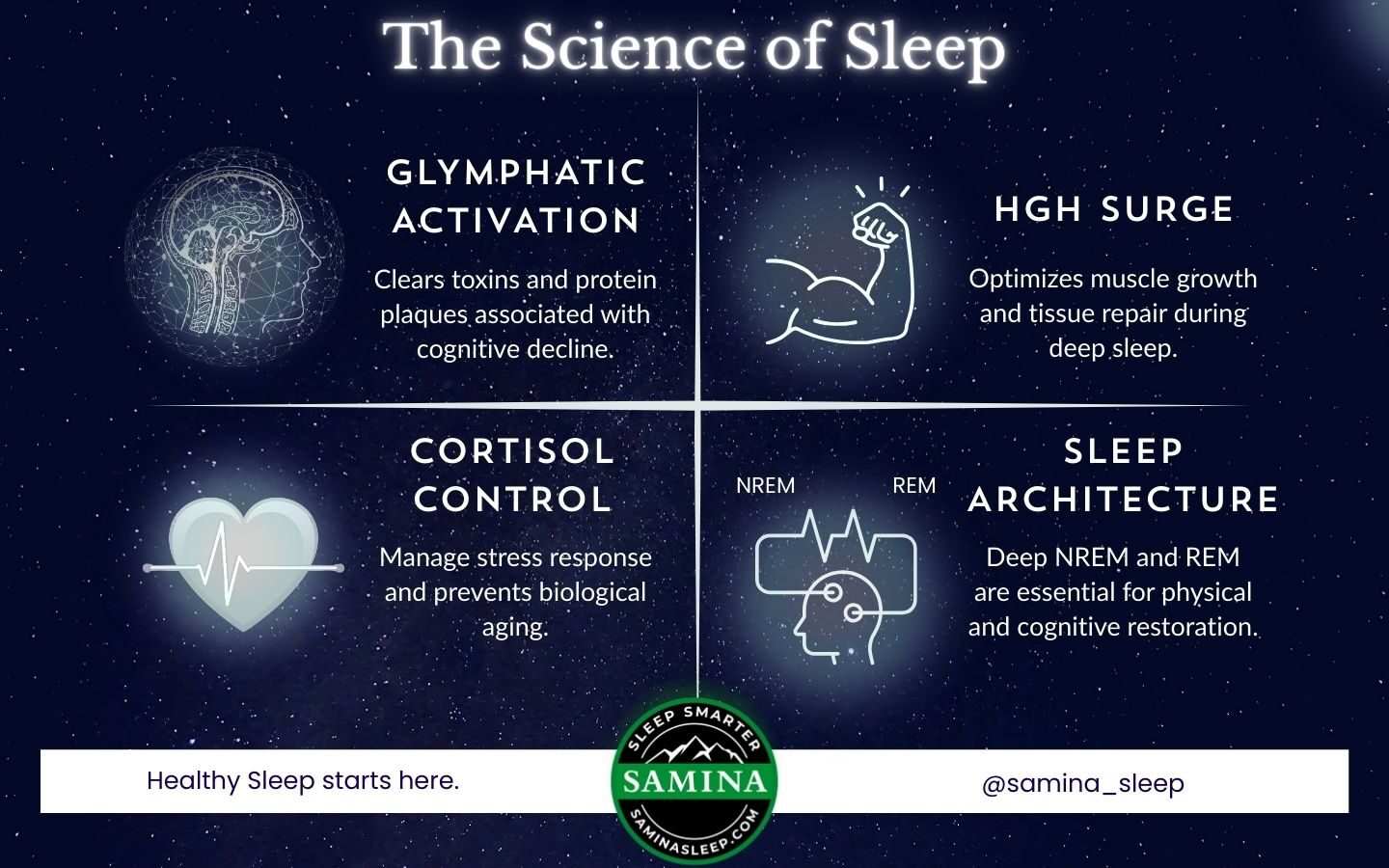 The Science of Sleep

GLYMPHATIC ACTIVATION

Clears toxins and protein plaques associated with cognitive decline.

HGH SURGE

Optimizes muscle growth and tissue repair during deep sleep.

CORTISOL CONTROL

Manage stress response and prevents biological aging.

NREM

REM

SLEEP ARCHITECTURE

Deep NREM and REM are essential for physical and cognitive restoration.

Healthy Sleep starts here.

SLEEP SMARTER

SAMINA

SAMINASLEEP.COM

@samina_sleep